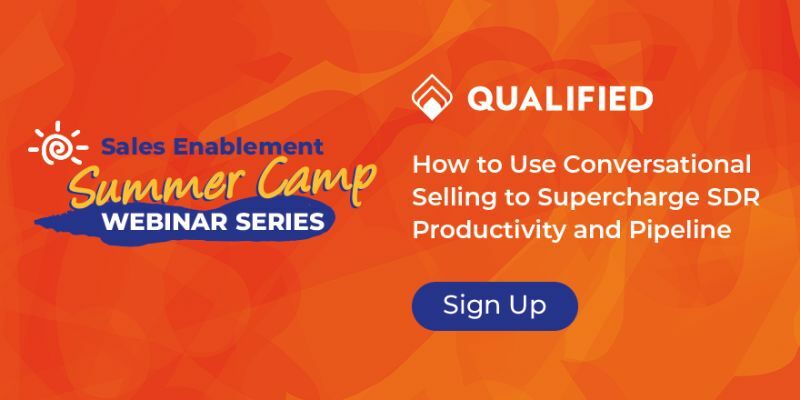 Sales Enablement
Summer Camp
WEBINAR SERIES

QUALIFIED

How to Use Conversational Selling to Supercharge SDR Productivity and Pipeline

Sign Up